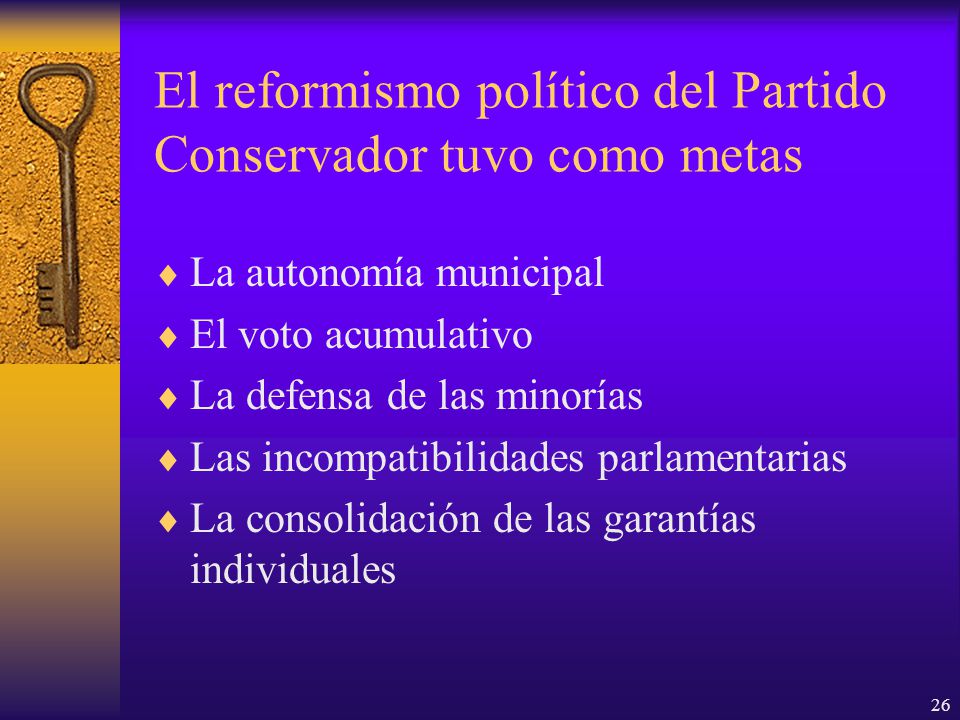 El reformismo político del Partido Conservador tuvo como metas

♦ La autonomía municipal
♦ El voto acumulativo
♦ La defensa de las minorías
♦ Las incompatibilidades parlamentarias
♦ La consolidación de las garantías individuales

26